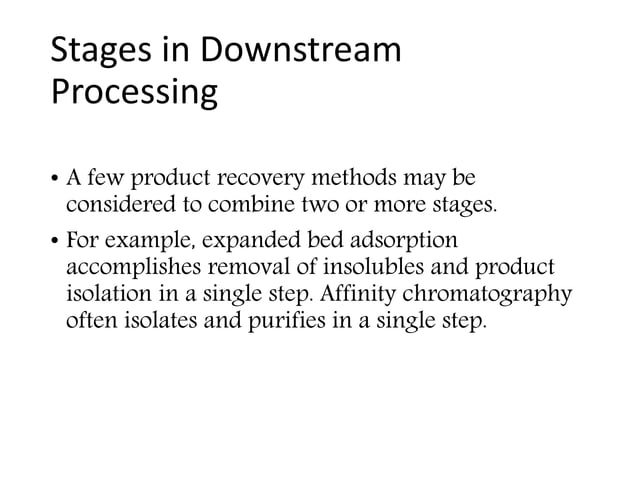 Stages in Downstream Processing

• A few product recovery methods may be considered to combine two or more stages.

• For example, expanded bed adsorption accomplishes removal of insolubles and product isolation in a single step. Affinity chromatography often isolates and purifies in a single step.